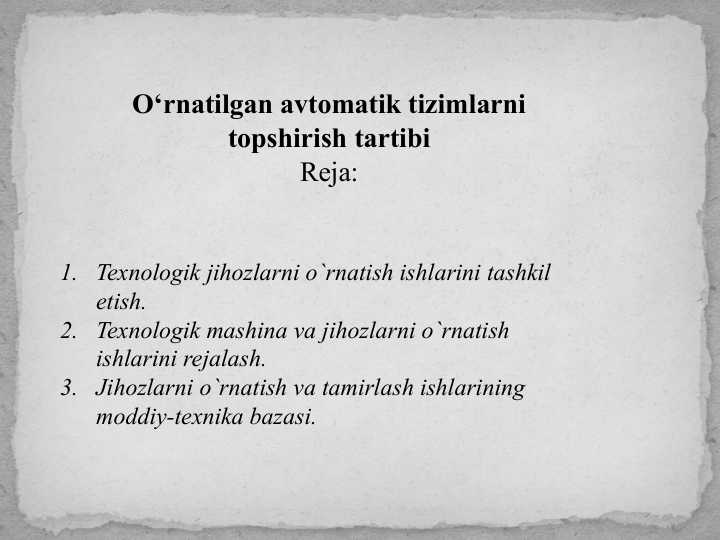 O‘rnatilgan avtomatik tizimlarni topshirish tartibi
Reja:

1. Texnologik jihozlarni o`rnatish ishlarini tashkil etish.
2. Texnologik mashina va jihozlarni o`rnatish ishlarini rejalash.
3. Jihozlarni o`rnatish va tamirlash ishlarining moddiy-texnika bazasi.